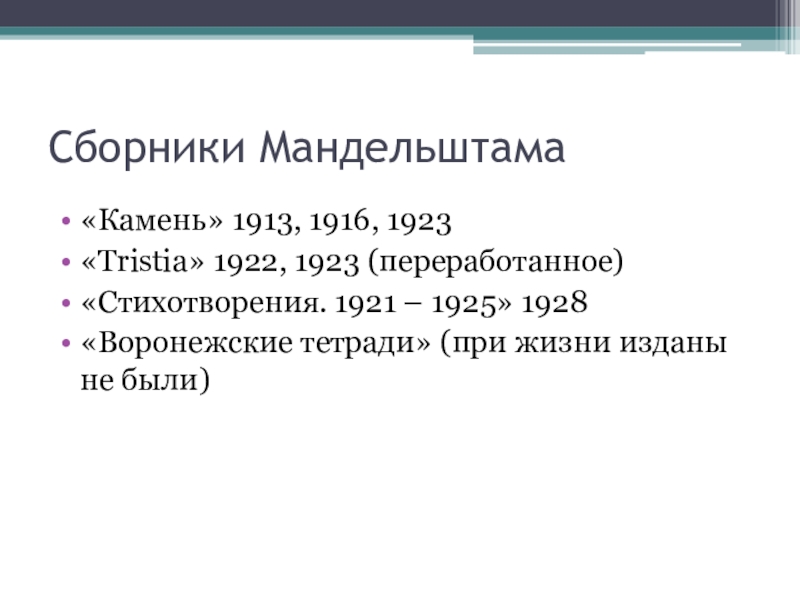 Сборники Мандельштама

• «Камень» 1913, 1916, 1923
• «Tristia» 1922, 1923 (переработанное)
• «Стихотворения. 1921 – 1925» 1928
• «Воронежские тетради» (при жизни изданы не были)